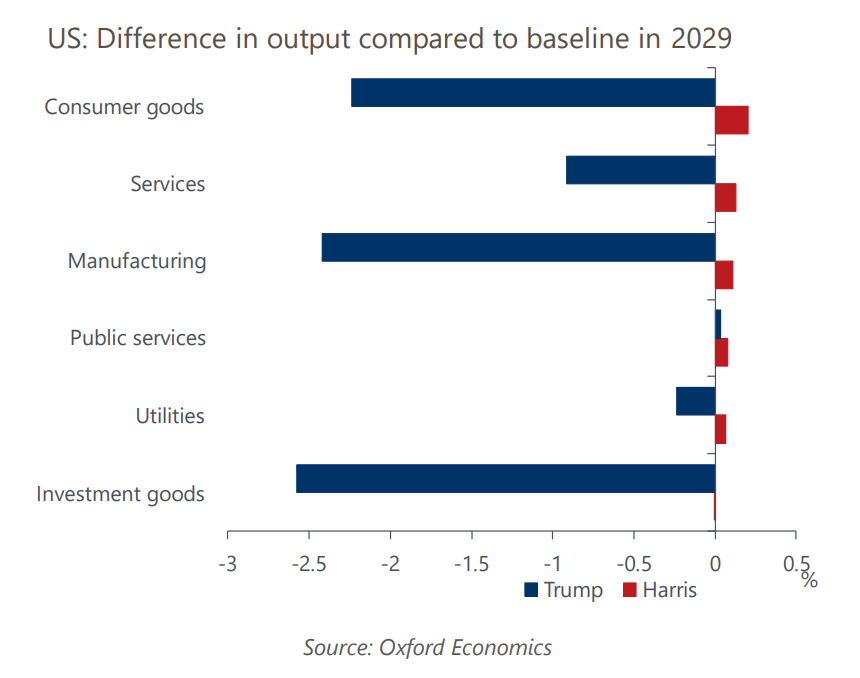 US: Difference in output compared to baseline in 2029

Consumer goods

Services

Manufacturing

Public services

Utilities

Investment goods

-3 -2.5 -2 -1.5 -1 -0.5 0 0.5

%

Trump Harris

Source: Oxford Economics